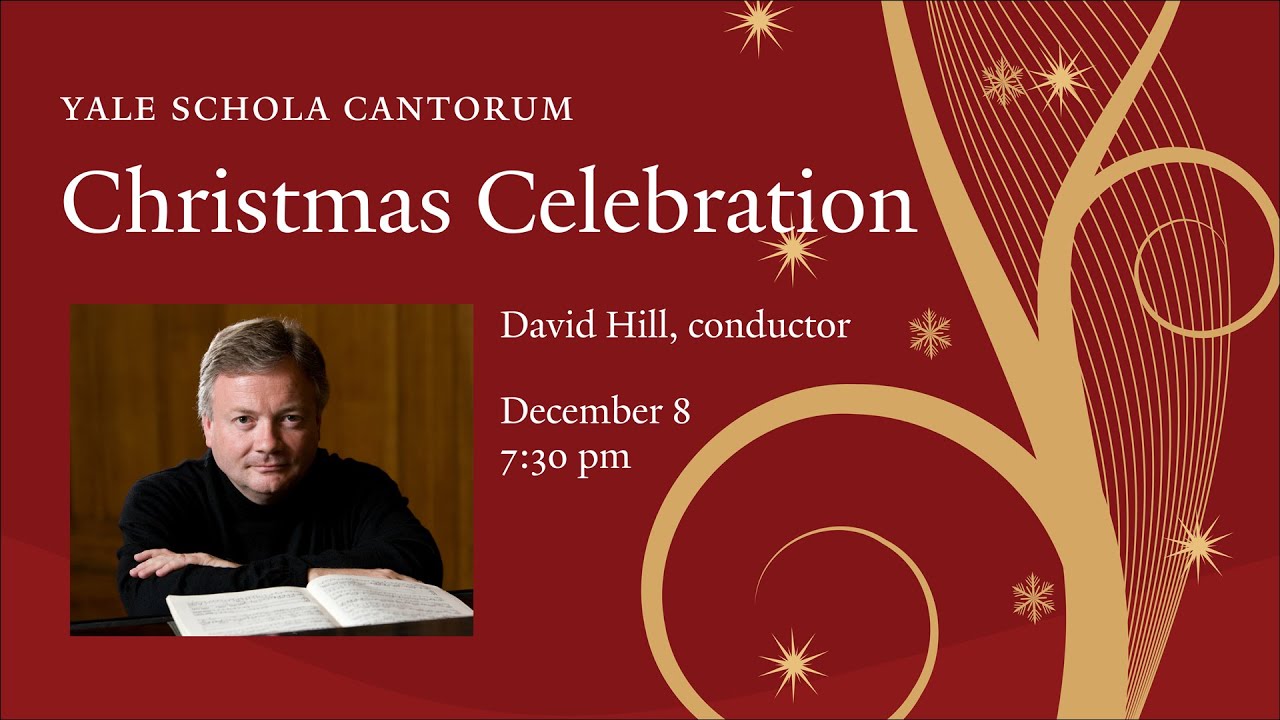 YALE SCHOLA CANTORUM

Christmas Celebration

David Hill, conductor

December 8
7:30 pm